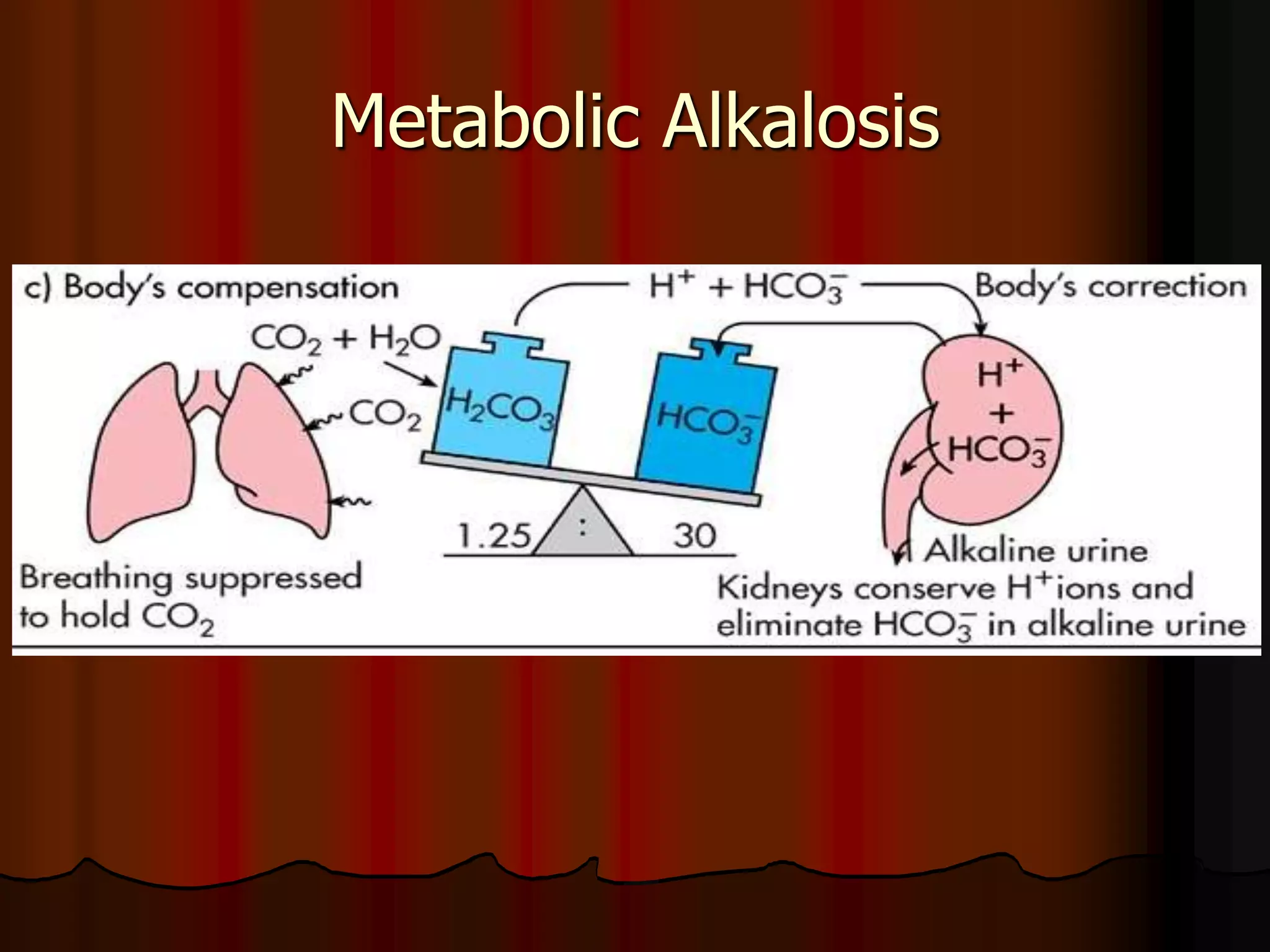 Metabolic Alkalosis

c) Body's compensation

$H^+ + HCO_3^-$

Body's correction

$CO_2 + H_2O$

$CO_2$

$H_2CO_3$

$HCO_3^-$

$H^+$
+
$HCO_3^-$

1.25 : 30

Alkaline urine

Breathing suppressed to hold $CO_2$

Kidneys conserve $H^+$ ions and eliminate $HCO_3^-$ in alkaline urine